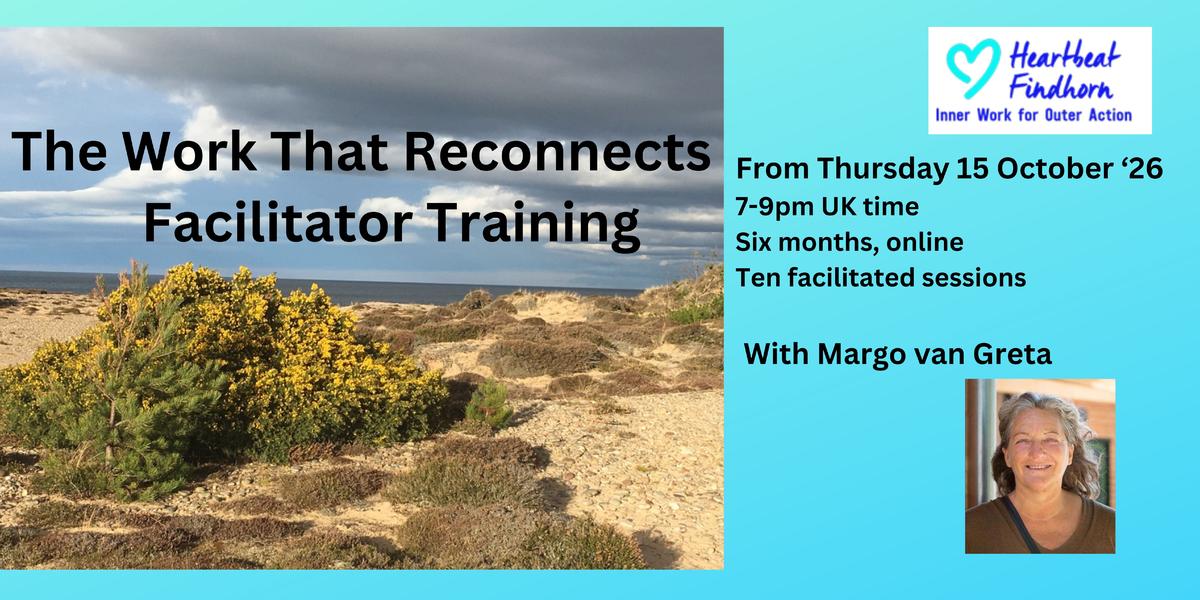 The Work That Reconnects Facilitator Training

Heartbeat Findhorn
Inner Work for Outer Action

From Thursday 15 October ‘26
7-9pm UK time
Six months, online
Ten facilitated sessions

With Margo van Greta